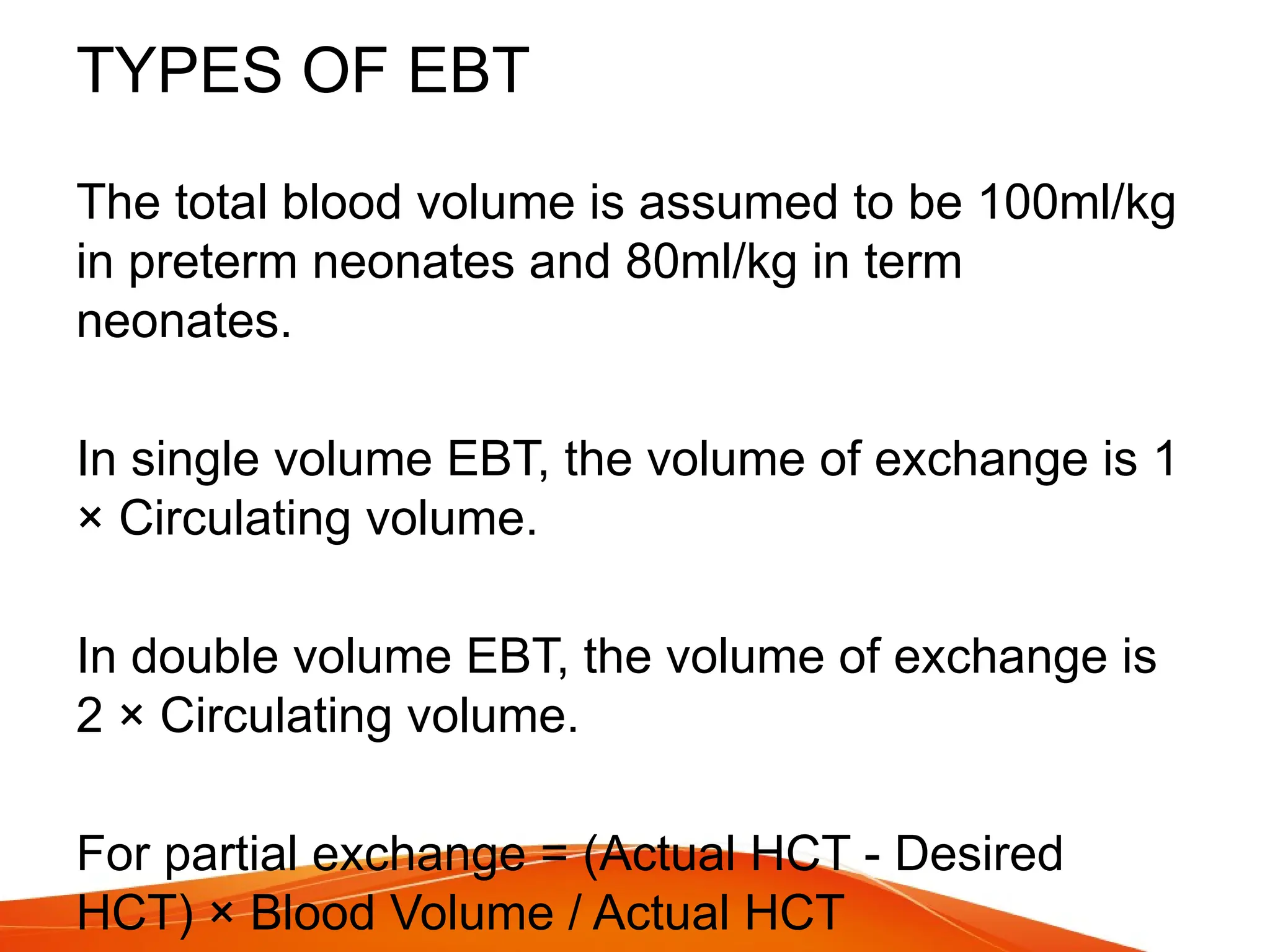 TYPES OF EBT

The total blood volume is assumed to be 100ml/kg in preterm neonates and 80ml/kg in term neonates.

In single volume EBT, the volume of exchange is 1 × Circulating volume.

In double volume EBT, the volume of exchange is 2 × Circulating volume.

For partial exchange = (Actual HCT - Desired HCT) × Blood Volume / Actual HCT